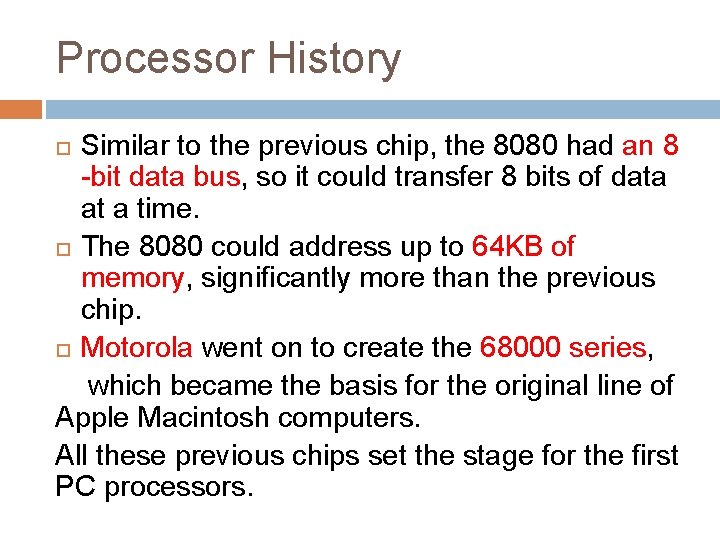 Processor History

Similar to the previous chip, the 8080 had an 8 -bit data bus, so it could transfer 8 bits of data at a time.

The 8080 could address up to 64KB of memory, significantly more than the previous chip.

Motorola went on to create the 68000 series, which became the basis for the original line of Apple Macintosh computers.

All these previous chips set the stage for the first PC processors.